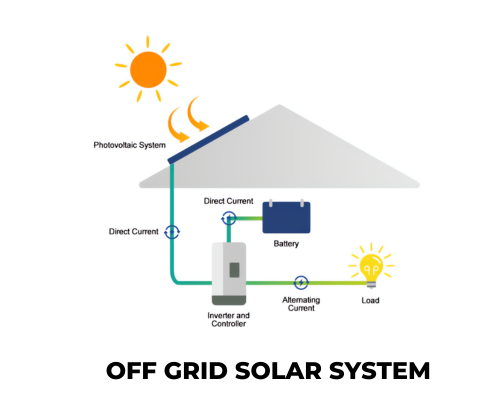 Photovoltaic System

Direct Current

Direct Current

Battery

Inverter and Controller

Alternating Current

Load

OFF GRID SOLAR SYSTEM